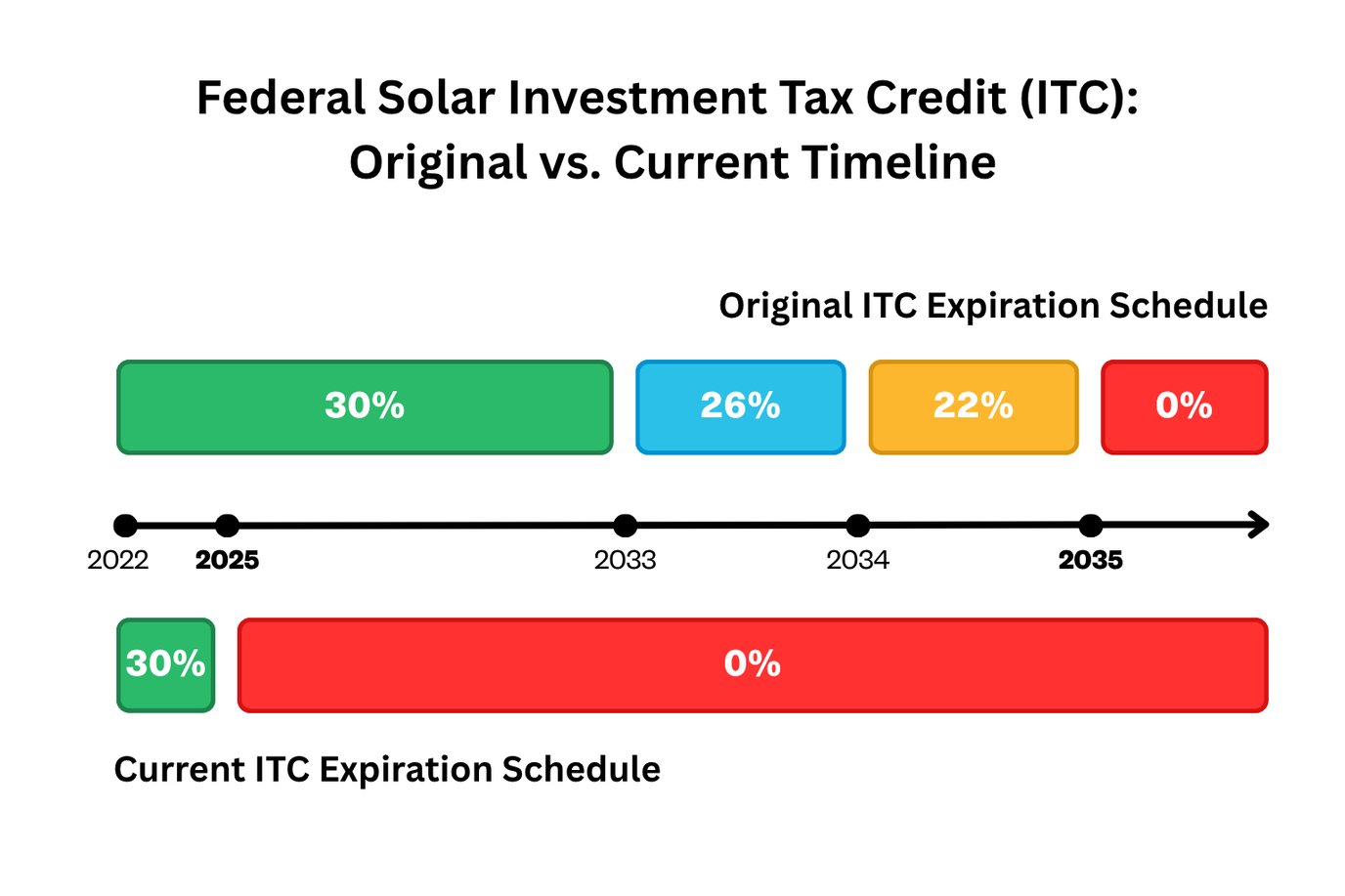 Federal Solar Investment Tax Credit (ITC):
Original vs. Current Timeline

Original ITC Expiration Schedule

30%

26%

22%

0%

2022
2025
2033
2034
2035

30%

0%

Current ITC Expiration Schedule